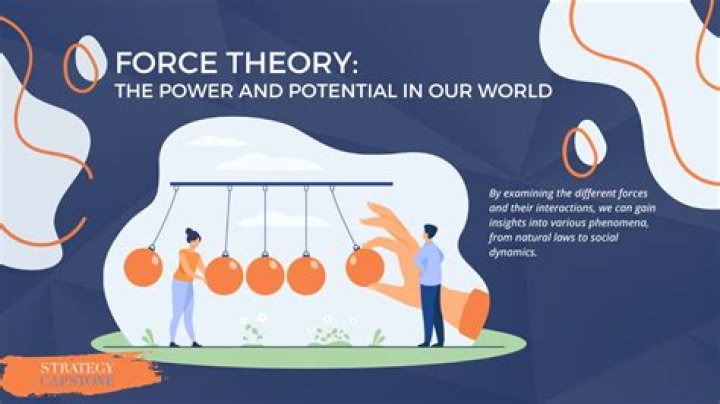 FORCE THEORY:
THE POWER AND POTENTIAL IN OUR WORLD

By examining the different forces and their interactions, we can gain insights into various phenomena, from natural laws to social dynamics.

STRATEGY
CAPSTONE